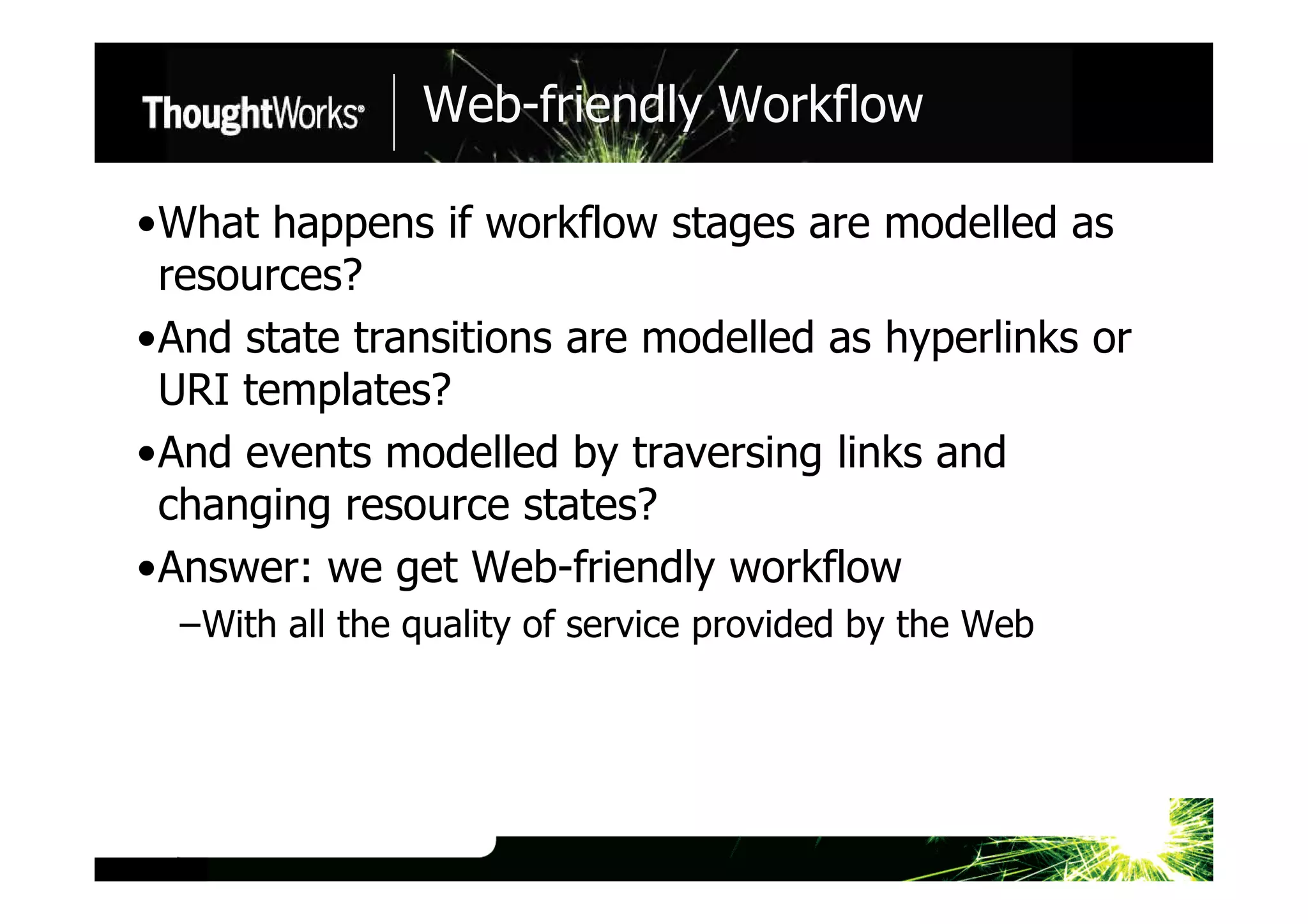 ThoughtWorks®

Web-friendly Workflow

•What happens if workflow stages are modelled as resources?

•And state transitions are modelled as hyperlinks or URI templates?

•And events modelled by traversing links and changing resource states?

•Answer: we get Web-friendly workflow

–With all the quality of service provided by the Web